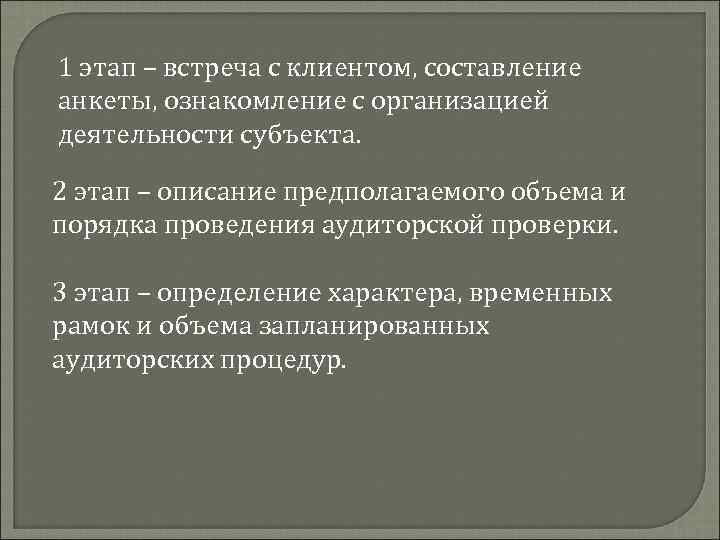 1 этап – встреча с клиентом, составление анкеты, ознакомление с организацией деятельности субъекта.

2 этап – описание предполагаемого объема и порядка проведения аудиторской проверки.

3 этап – определение характера, временных рамок и объема запланированных аудиторских процедур.